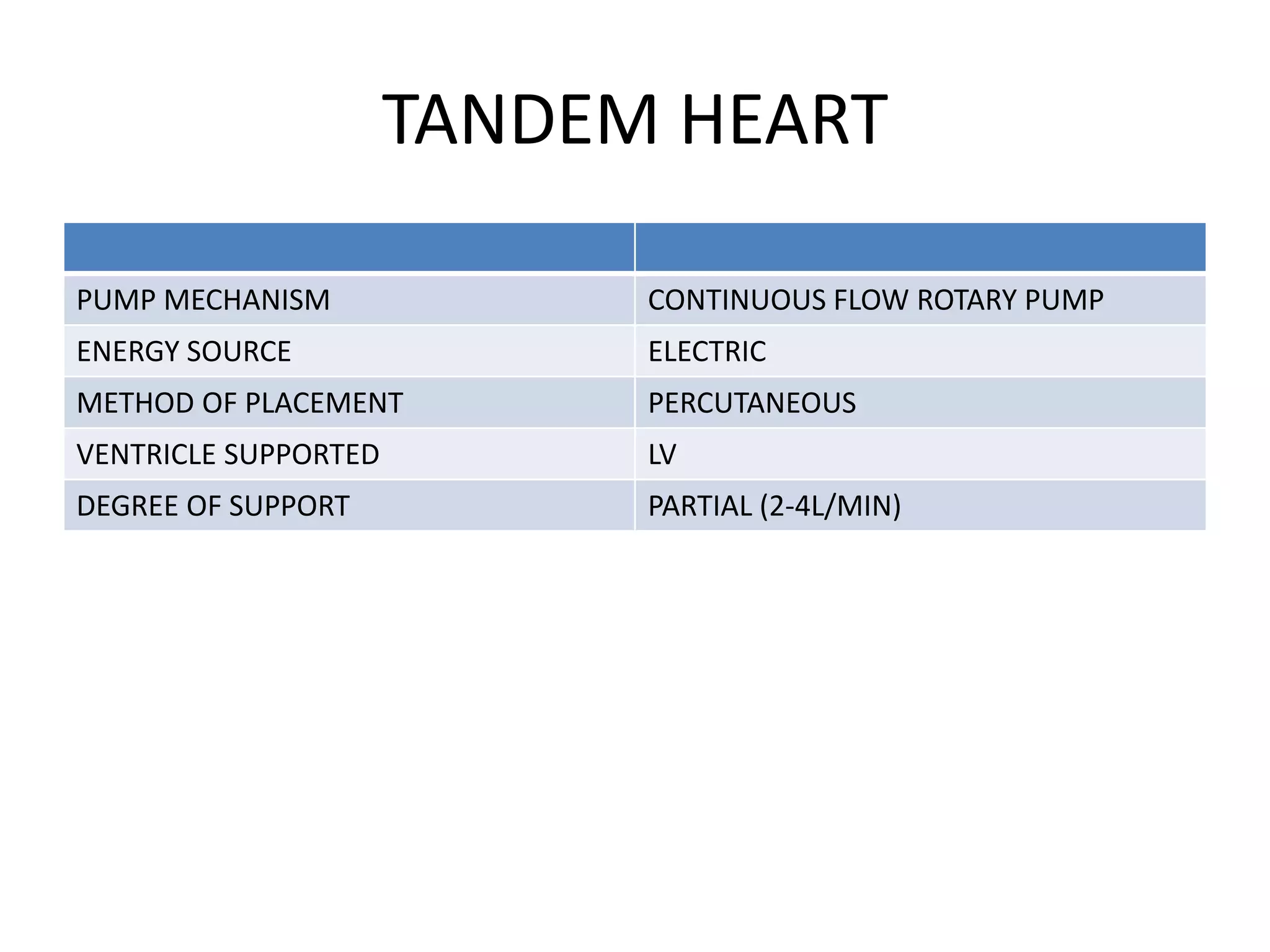 TANDEM HEART

| | |
|---|---|
| PUMP MECHANISM | CONTINUOUS FLOW ROTARY PUMP |
| ENERGY SOURCE | ELECTRIC |
| METHOD OF PLACEMENT | PERCUTANEOUS |
| VENTRICLE SUPPORTED | LV |
| DEGREE OF SUPPORT | PARTIAL (2-4L/MIN) |